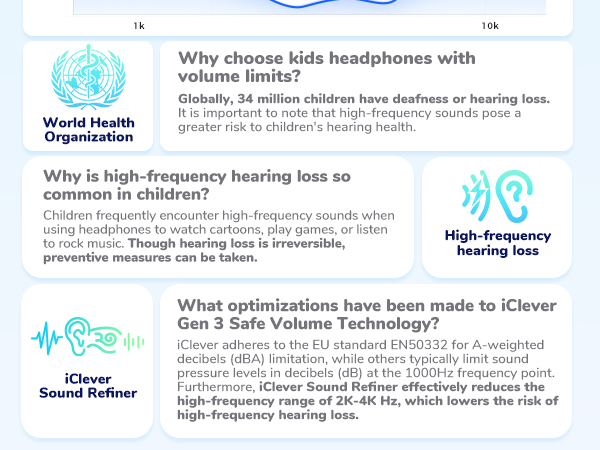 1k

10k

World Health Organization

Why choose kids headphones with volume limits?

Globally, 34 million children have deafness or hearing loss. It is important to note that high-frequency sounds pose a greater risk to children's hearing health.

Why is high-frequency hearing loss so common in children?

Children frequently encounter high-frequency sounds when using headphones to watch cartoons, play games, or listen to rock music. Though hearing loss is irreversible, preventive measures can be taken.

High-frequency hearing loss

iClever Sound Refiner

What optimizations have been made to iClever Gen 3 Safe Volume Technology?

iClever adheres to the EU standard EN50332 for A-weighted decibels (dBA) limitation, while others typically limit sound pressure levels in decibels (dB) at the 1000Hz frequency point. Furthermore, iClever Sound Refiner effectively reduces the high-frequency range of 2K-4K Hz, which lowers the risk of high-frequency hearing loss.